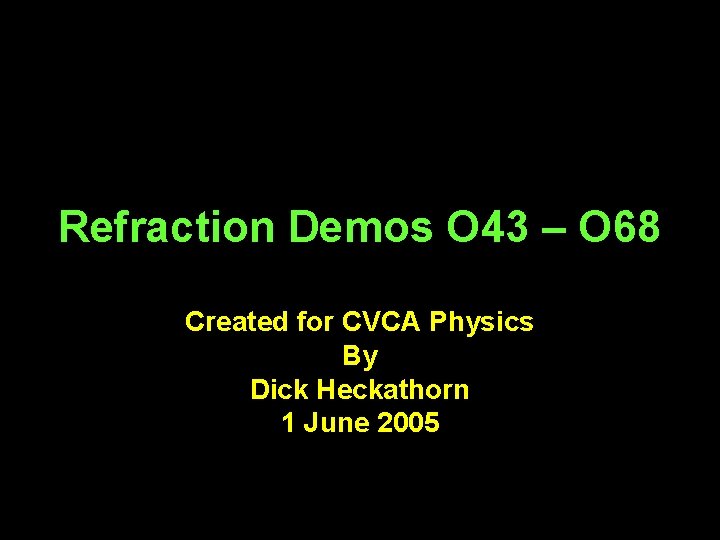 Refraction Demos O43 – O68

Created for CVCA Physics
By
Dick Heckathorn
1 June 2005